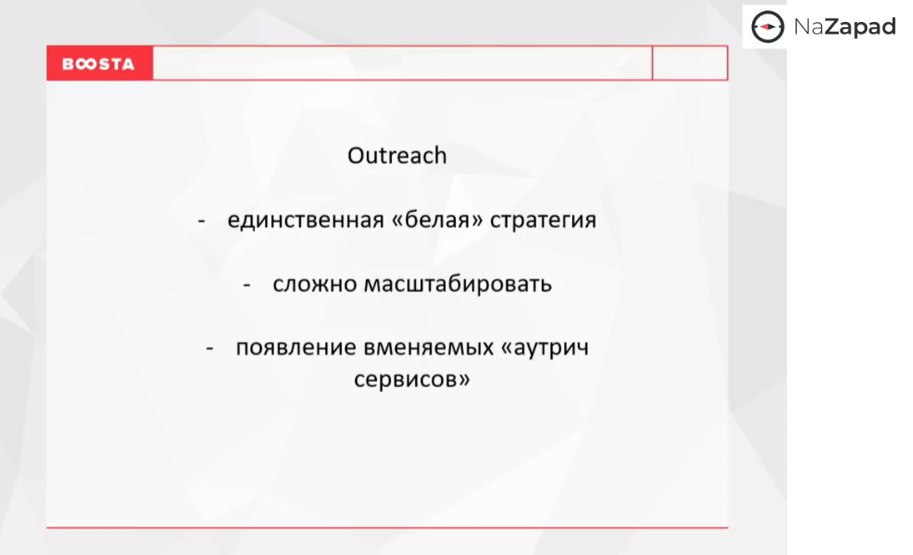 NaZapad

BOOSTA

Outreach

- единственная «белая» стратегия

- сложно масштабировать

- появление вменяемых «аутрич сервисов»